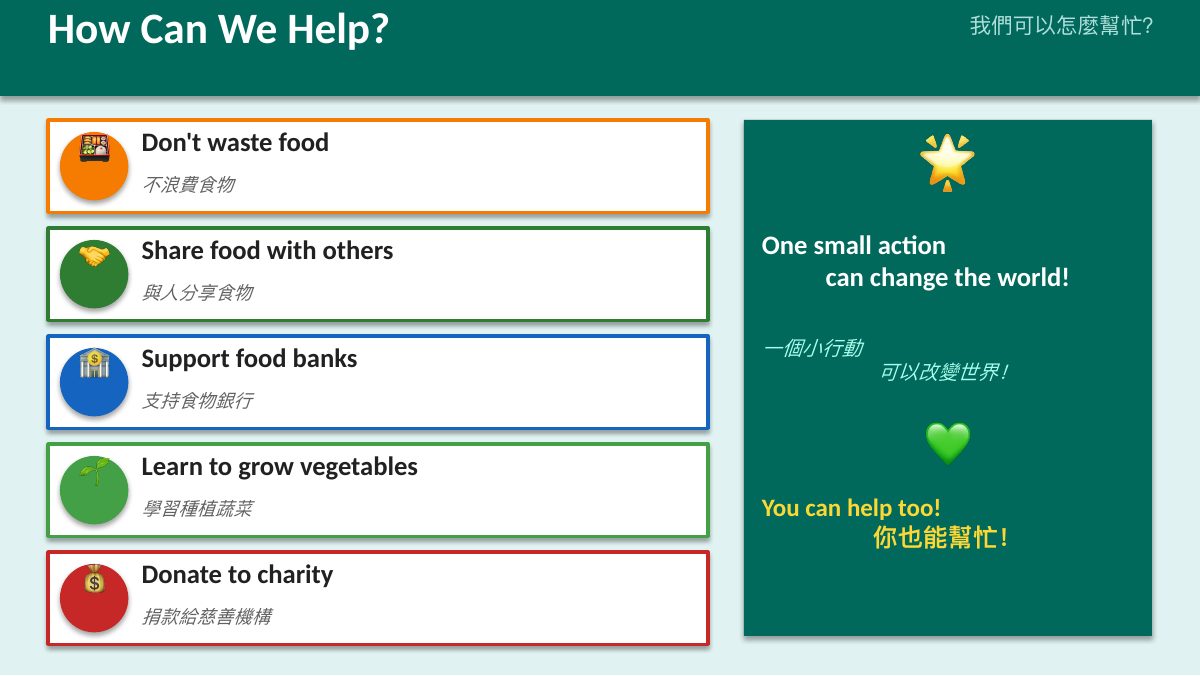 How Can We Help?

我們可以怎麼幫忙?

Don't waste food
不浪費食物

Share food with others
與人分享食物

Support food banks
支持食物銀行

Learn to grow vegetables
學習種植蔬菜

Donate to charity
捐款給慈善機構

One small action can change the world!

一個小行動 可以改變世界!

You can help too!
你也能幫忙!